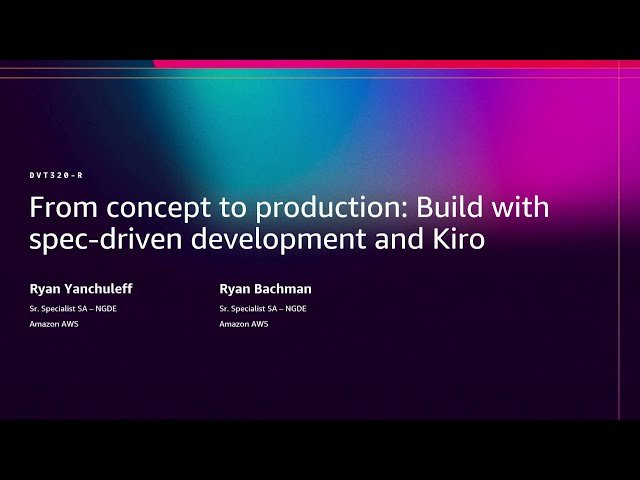 DVT320-R

From concept to production: Build with spec-driven development and Kiro

Ryan Yanchuleff
Sr. Specialist SA – NGDE
Amazon AWS

Ryan Bachman
Sr. Specialist SA – NGDE
Amazon AWS